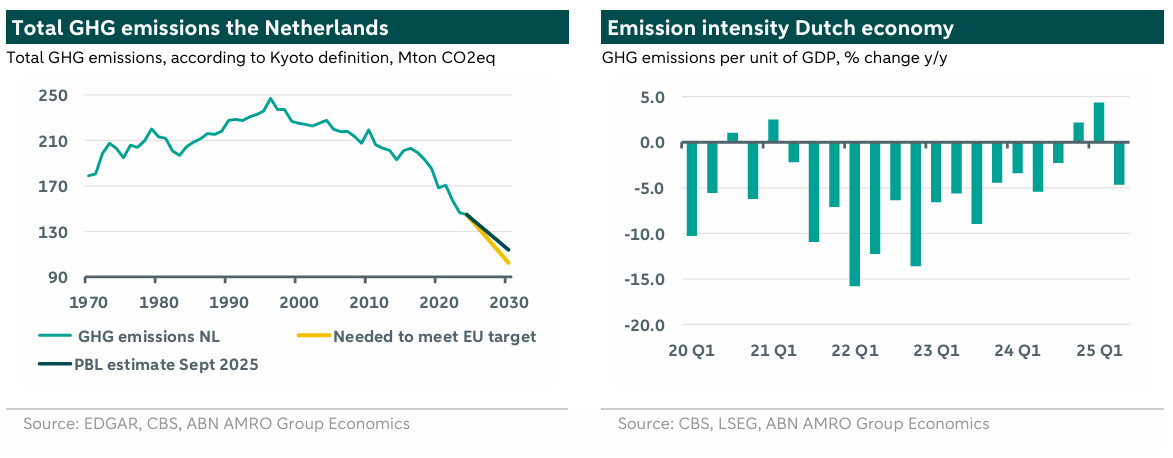 Total GHG emissions the Netherlands

Total GHG emissions, according to Kyoto definition, Mton CO2eq

250
210
170
130
90

1970 1980 1990 2000 2010 2020 2030

GHG emissions NL
Needed to meet EU target
PBL estimate Sept 2025

Source: EDGAR, CBS, ABN AMRO Group Economics

Emission intensity Dutch economy

GHG emissions per unit of GDP, % change y/y

5.0
0.0
-5.0
-10.0
-15.0
-20.0

20 Q1 21 Q1 22 Q1 23 Q1 24 Q1 25 Q1

Source: CBS, LSEG, ABN AMRO Group Economics